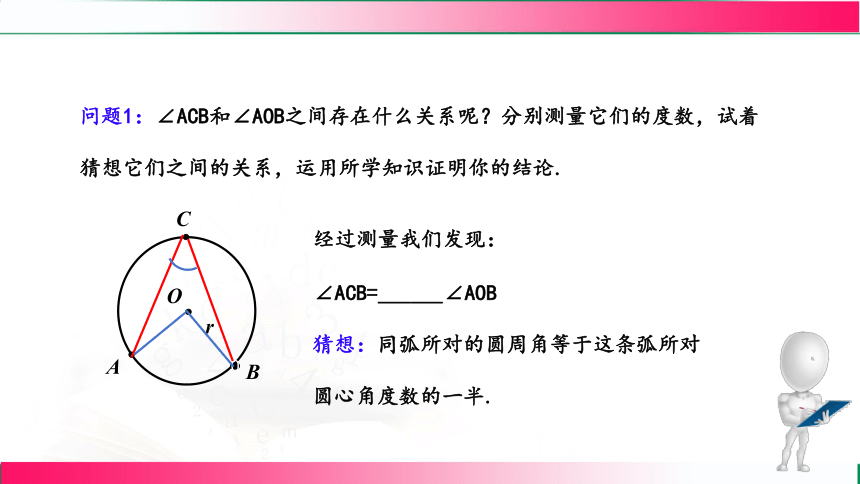 问题1：∠ACB和∠AOB之间存在什么关系呢？分别测量它们的度数，试着猜想它们之间的关系，运用所学知识证明你的结论.

C

O

r

A

B

经过测量我们发现：

∠ACB=______∠AOB

猜想：同弧所对的圆周角等于这条弧所对圆心角度数的一半.